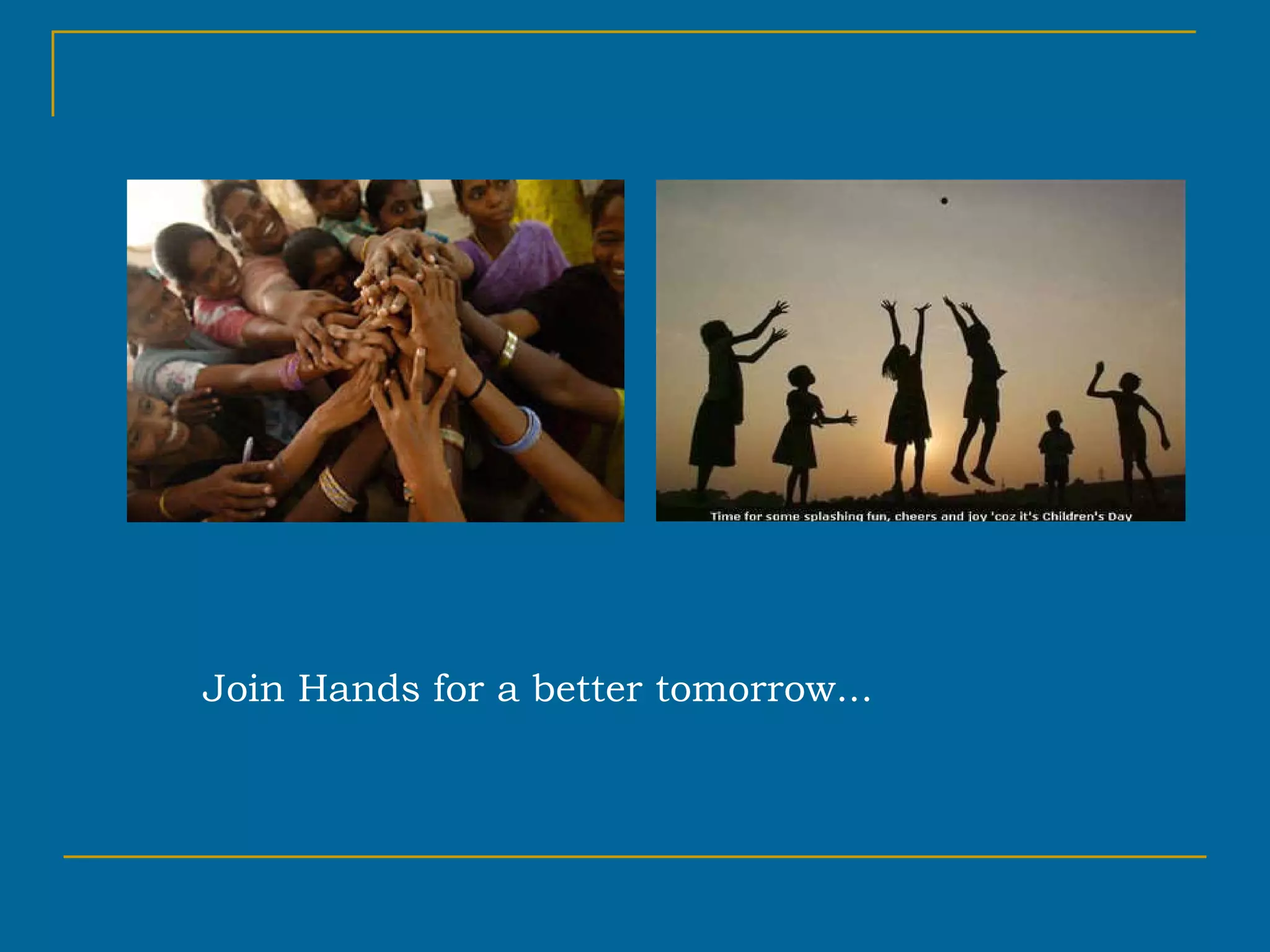 Time for some splashing fun, cheers and joy 'coz it's Children's Day

Join Hands for a better tomorrow…